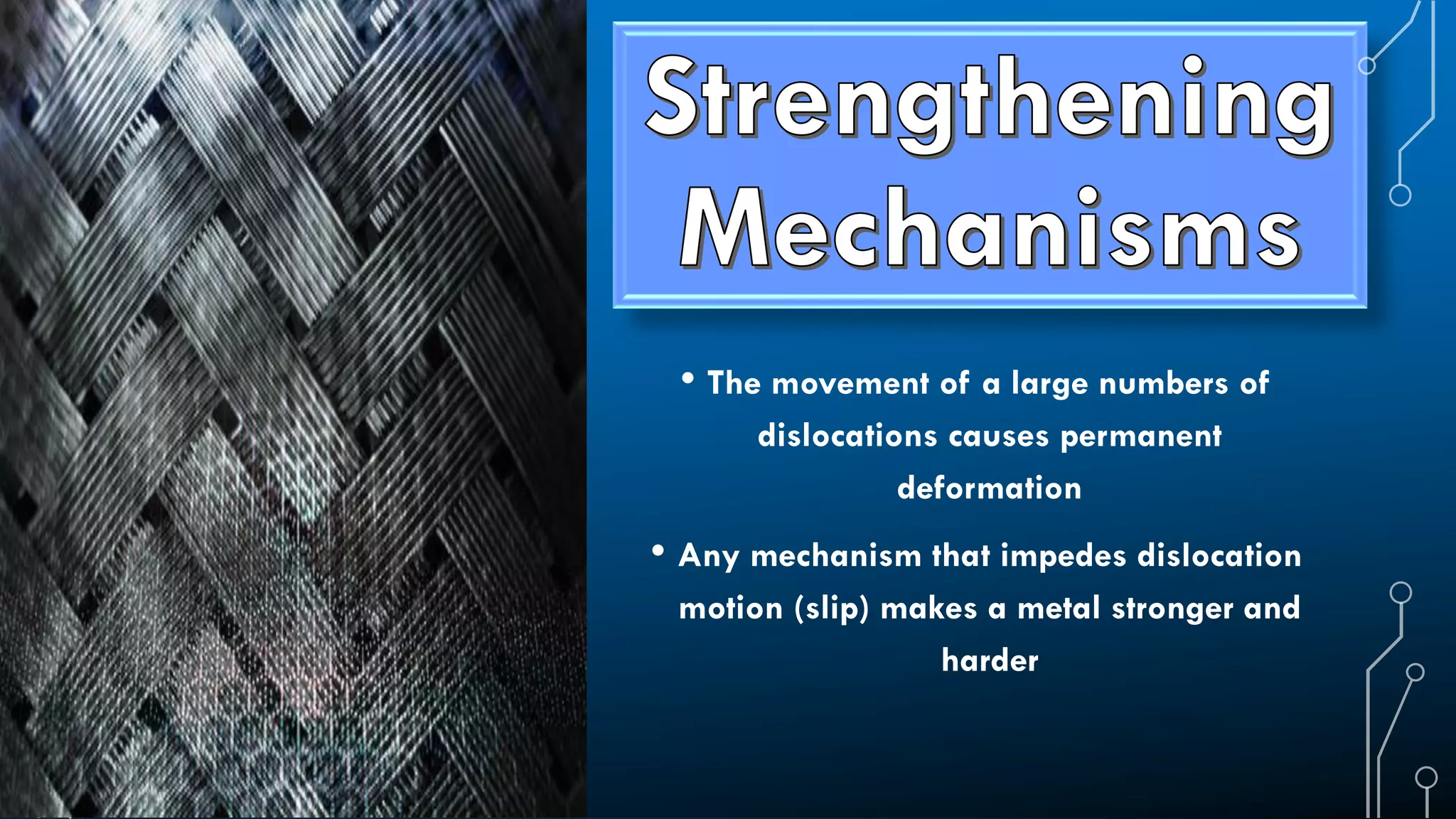 Strengthening Mechanisms

• The movement of a large numbers of dislocations causes permanent deformation

• Any mechanism that impedes dislocation motion (slip) makes a metal stronger and harder